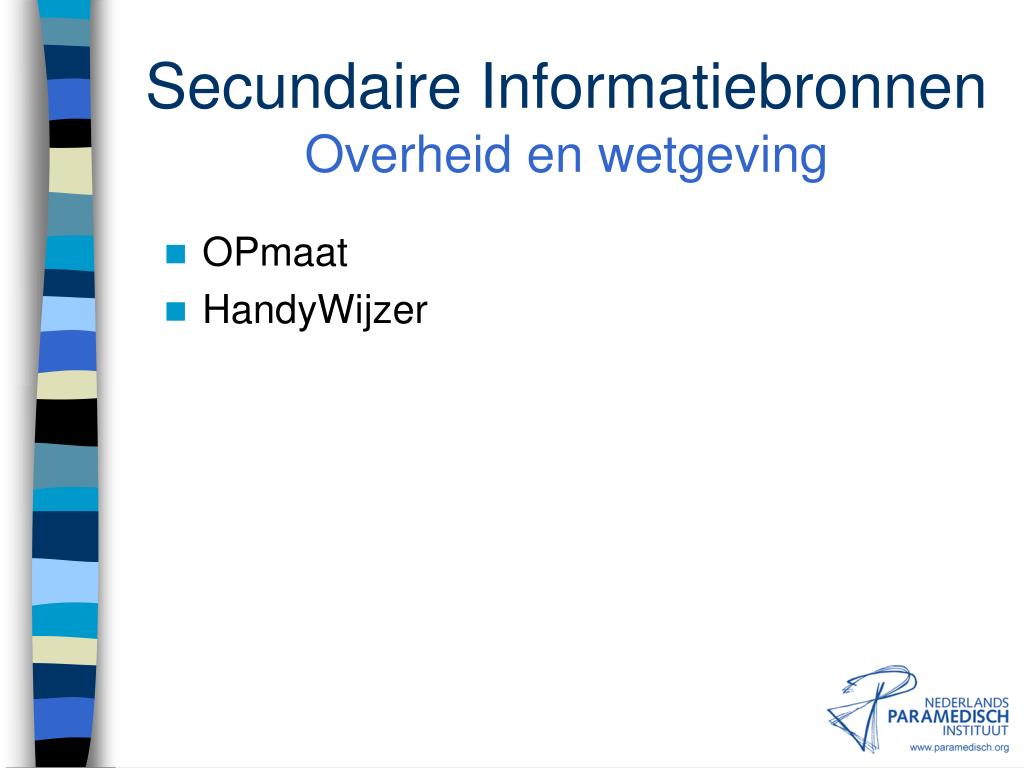 Secundaire Informatiebronnen
Overheid en wetgeving

OPmaat
HandyWijzer

NEDERLANDS
PARAMEDISCH
INSTITUUT
www.paramedisch.org